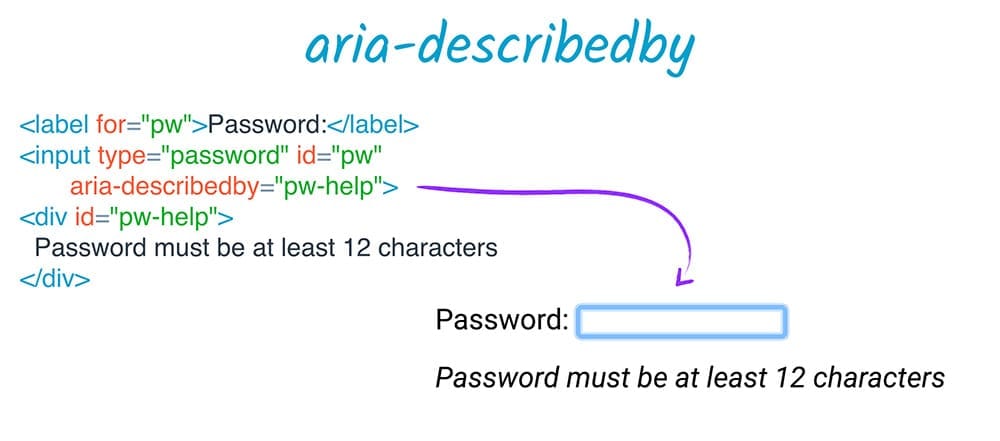 aria-describedby

<label for="pw">Password:</label>
<input type="password" id="pw"
aria-describedby="pw-help">
<div id="pw-help">
Password must be at least 12 characters
</div>

Password:

Password must be at least 12 characters